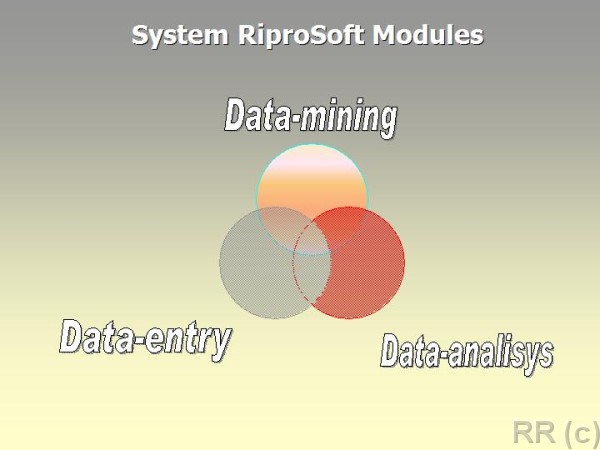 System RiproSoft Modules

Data-mining

Data-entry

Data-analisys

RR (c)